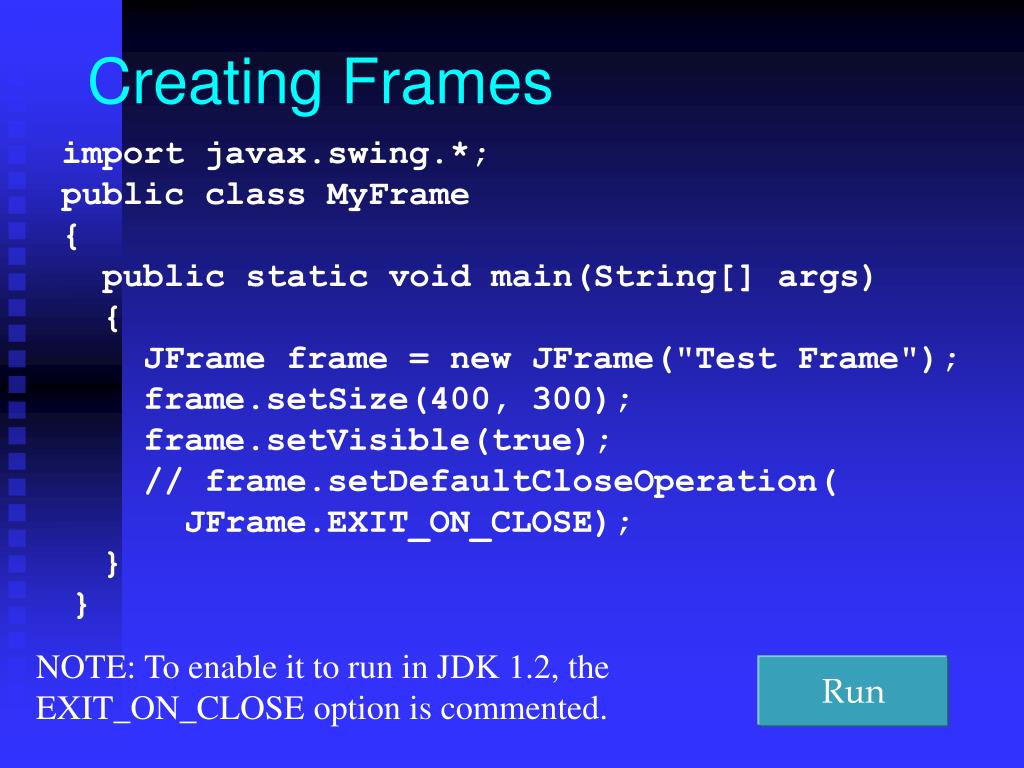 Creating Frames

import javax.swing.*;
public class MyFrame
{
  public static void main(String[] args)
  {
    JFrame frame = new JFrame("Test Frame");
    frame.setSize(400, 300);
    frame.setVisible(true);
    // frame.setDefaultCloseOperation(
      JFrame.EXIT_ON_CLOSE);
  }
}

NOTE: To enable it to run in JDK 1.2, the EXIT_ON_CLOSE option is commented.

Run